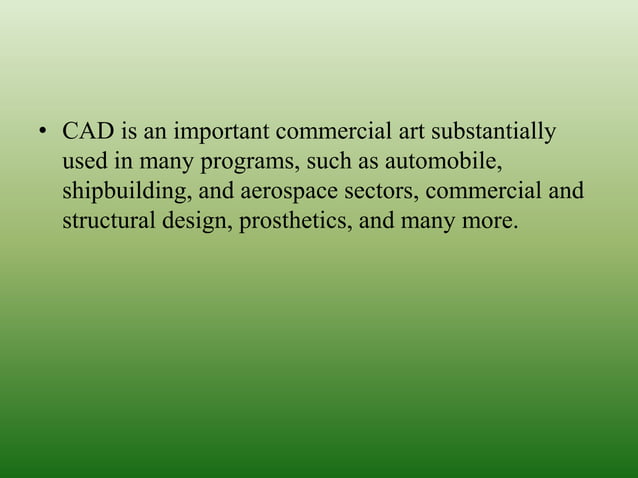 • CAD is an important commercial art substantially used in many programs, such as automobile, shipbuilding, and aerospace sectors, commercial and structural design, prosthetics, and many more.